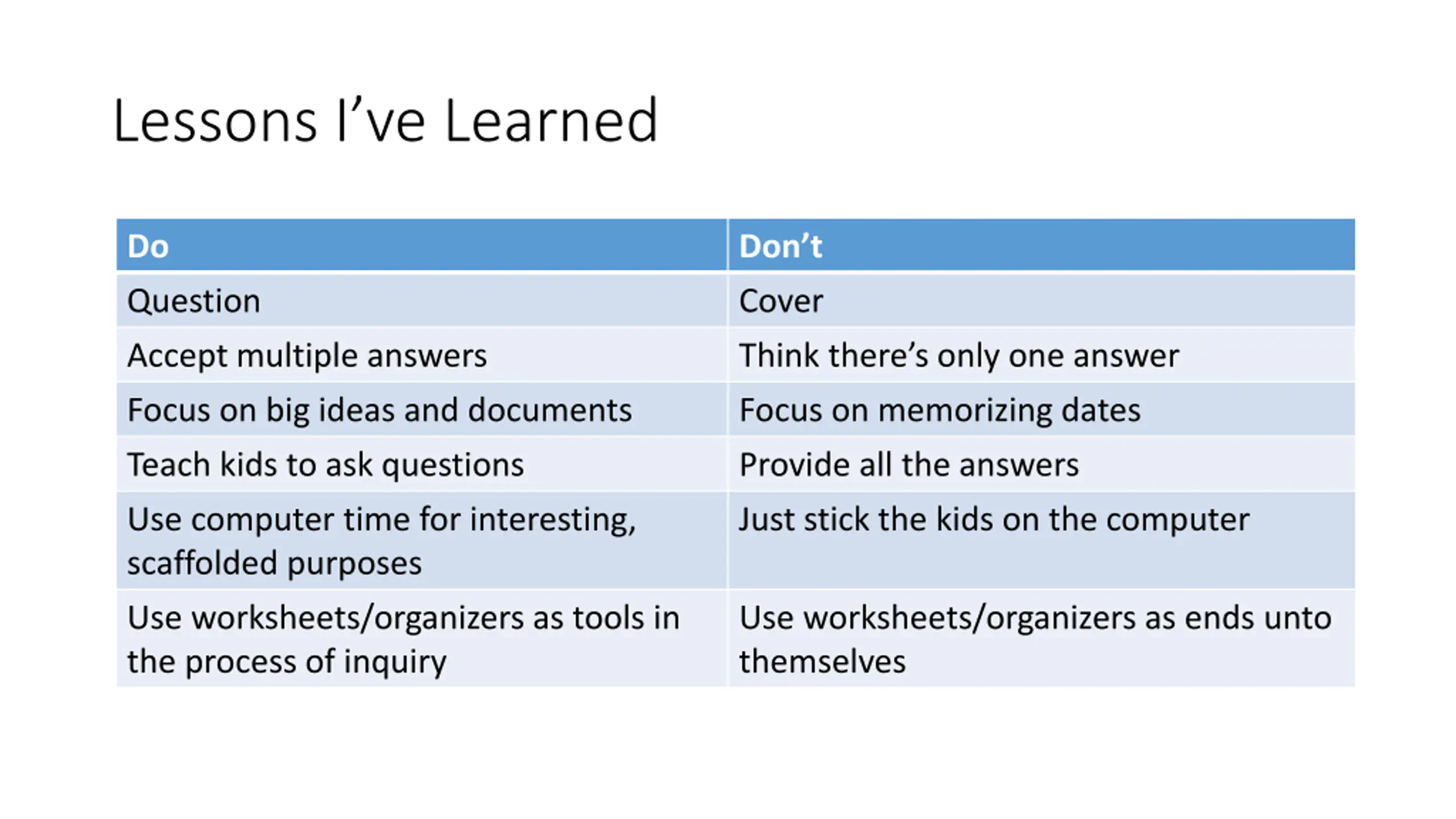 Lessons I’ve Learned

| Do | Don’t |
|---|---|
| Question | Cover |
| Accept multiple answers | Think there’s only one answer |
| Focus on big ideas and documents | Focus on memorizing dates |
| Teach kids to ask questions | Provide all the answers |
| Use computer time for interesting, scaffolded purposes | Just stick the kids on the computer |
| Use worksheets/organizers as tools in the process of inquiry | Use worksheets/organizers as ends unto themselves |